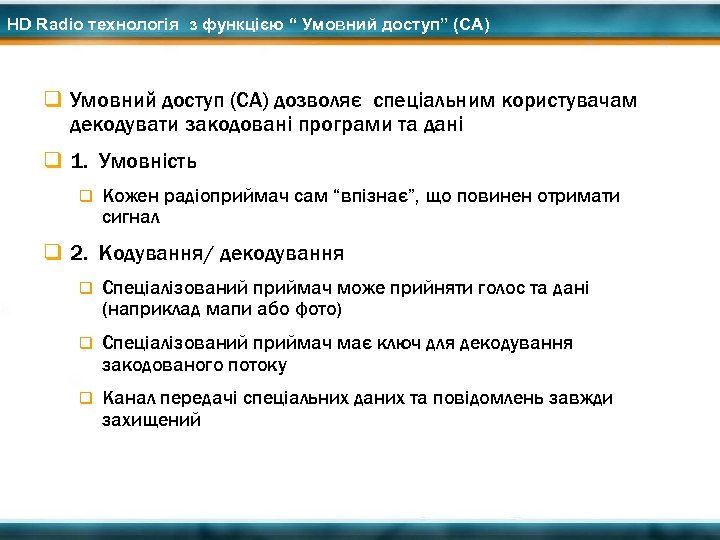 HD Radio технологія з функцією “ Умовний доступ” (CA)

Умовний доступ (CA) дозволяє спеціальним користувачам декодувати закодовані програми та дані

1. Умовність

Кожен радіоприймач сам “впізнає”, що повинен отримати сигнал

2. Кодування/ декодування

Спеціалізований приймач може прийняти голос та дані (наприклад мапи або фото)

Спеціалізований приймач має ключ для декодування закодованого потоку

Канал передачі спеціальних даних та повідомлень завжди захищений